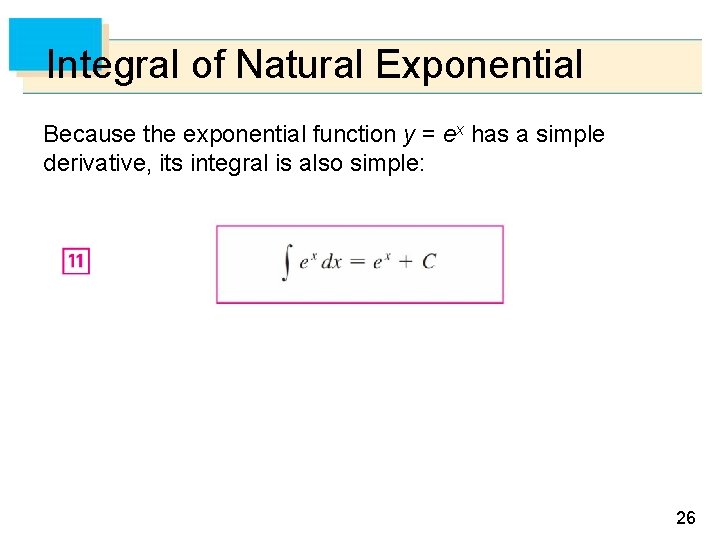 Integral of Natural Exponential

Because the exponential function $y = e^x$ has a simple derivative, its integral is also simple:

11

$\int e^x \, dx = e^x + C$

26